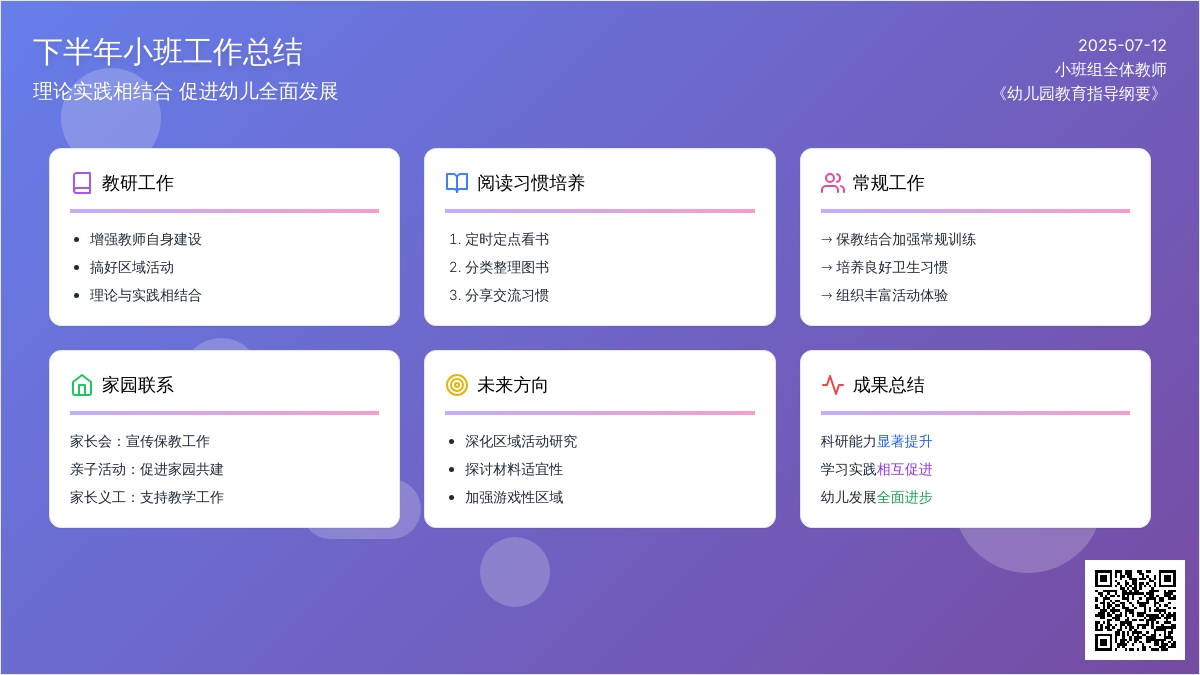 下半年小班工作总结
理论实践相结合 促进幼儿全面发展

2025-07-12
小班组全体教师
《幼儿园教育指导纲要》

教研工作
- 增强教师自身建设
- 搞好区域活动
- 理论与实践相结合

阅读习惯培养
1. 定时定点看书
2. 分类整理图书
3. 分享交流习惯

常规工作
→ 保教结合加强常规训练
→ 培养良好卫生习惯
→ 组织丰富活动体验

家园联系
家长会：宣传保教工作
亲子活动：促进家园共建
家长义工：支持教学工作

未来方向
- 深化区域活动研究
- 探讨材料适宜性
- 加强游戏性区域

成果总结
科研能力显著提升
学习实践相互促进
幼儿发展全面进步